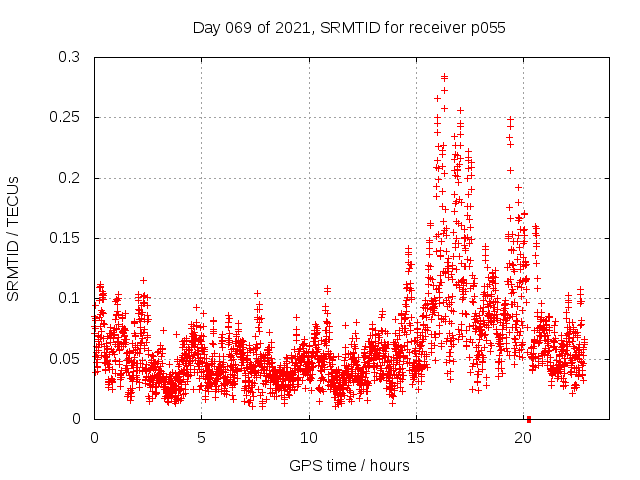 Day 069 of 2021, SRMTID for receiver p055

SRMTID / TECUs

0.3
0.25
0.2
0.15
0.1
0.05
0

0
5
10
15
20

GPS time / hours